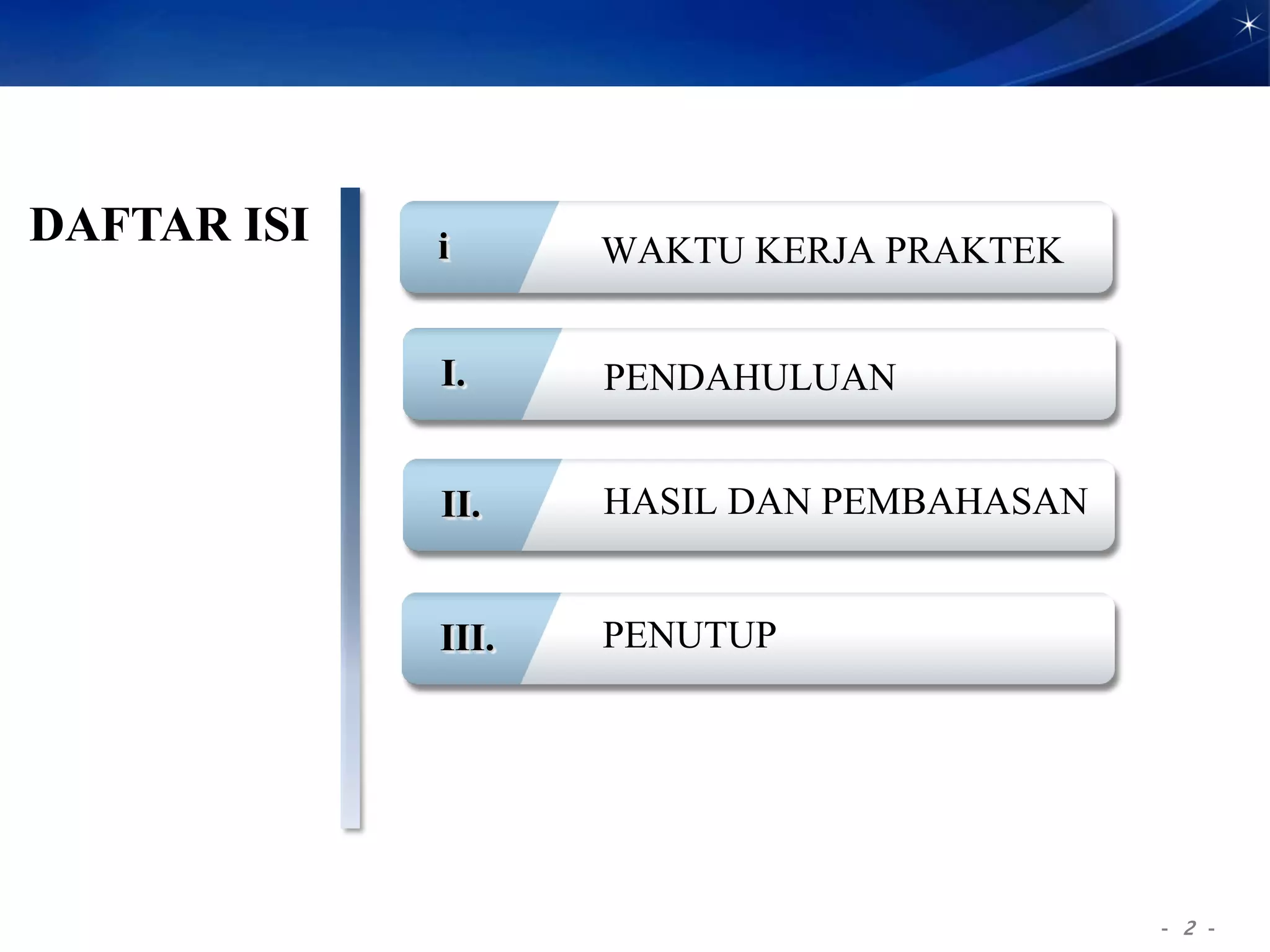 DAFTAR ISI

i WAKTU KERJA PRAKTEK

I. PENDAHULUAN

II. HASIL DAN PEMBAHASAN

III. PENUTUP

- 2 -